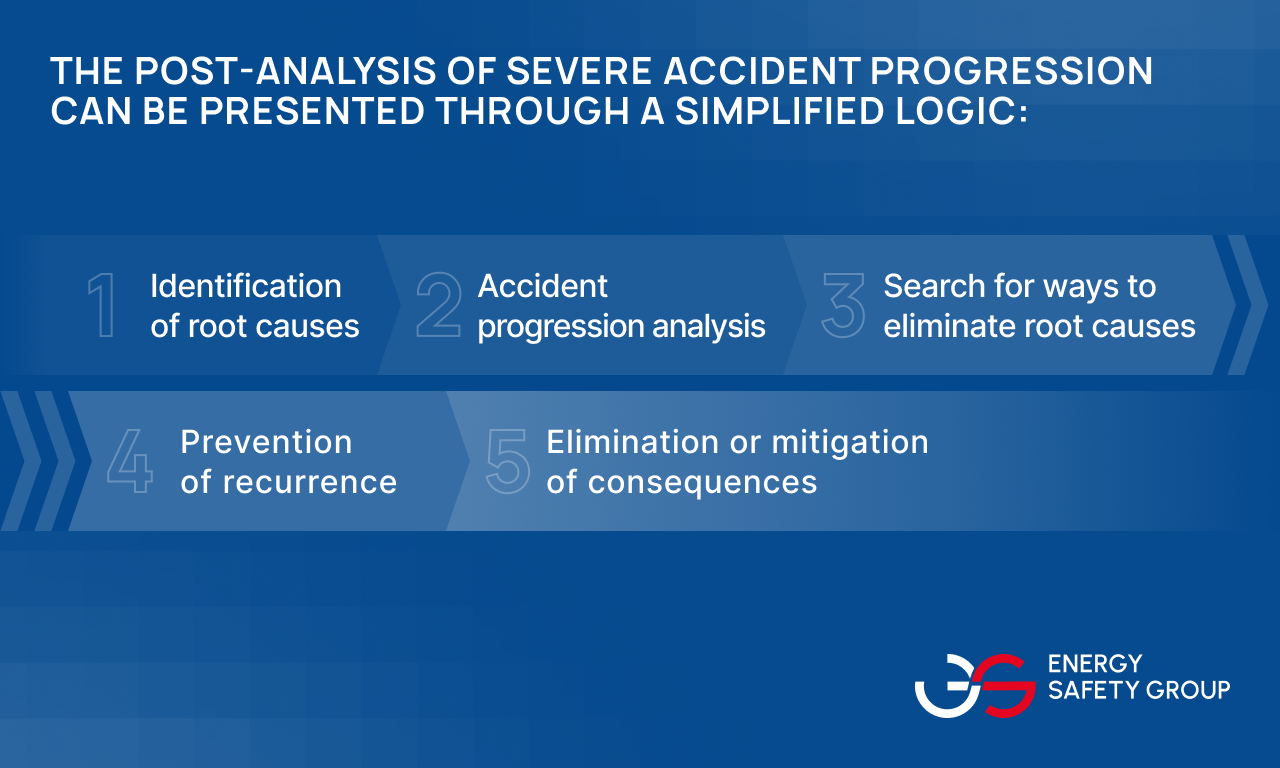 THE POST-ANALYSIS OF SEVERE ACCIDENT PROGRESSION CAN BE PRESENTED THROUGH A SIMPLIFIED LOGIC:

1 Identification of root causes

2 Accident progression analysis

3 Search for ways to eliminate root causes

4 Prevention of recurrence

5 Elimination or mitigation of consequences

ENERGY SAFETY GROUP